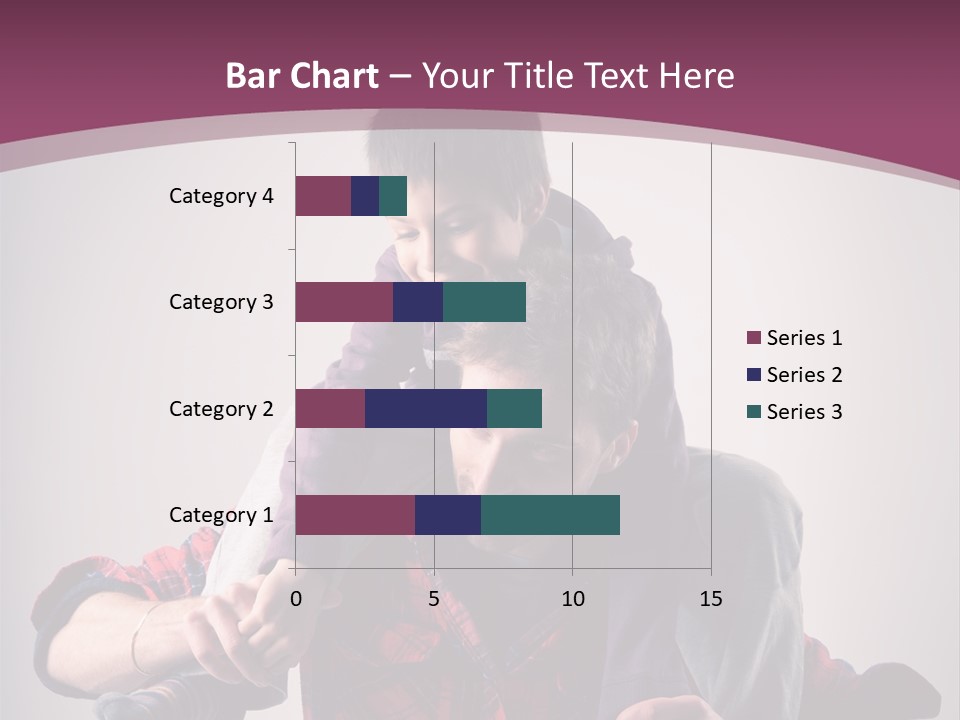 Bar Chart – Your Title Text Here

Category 4
Category 3
Category 2
Category 1

0
5
10
15

Series 1
Series 2
Series 3